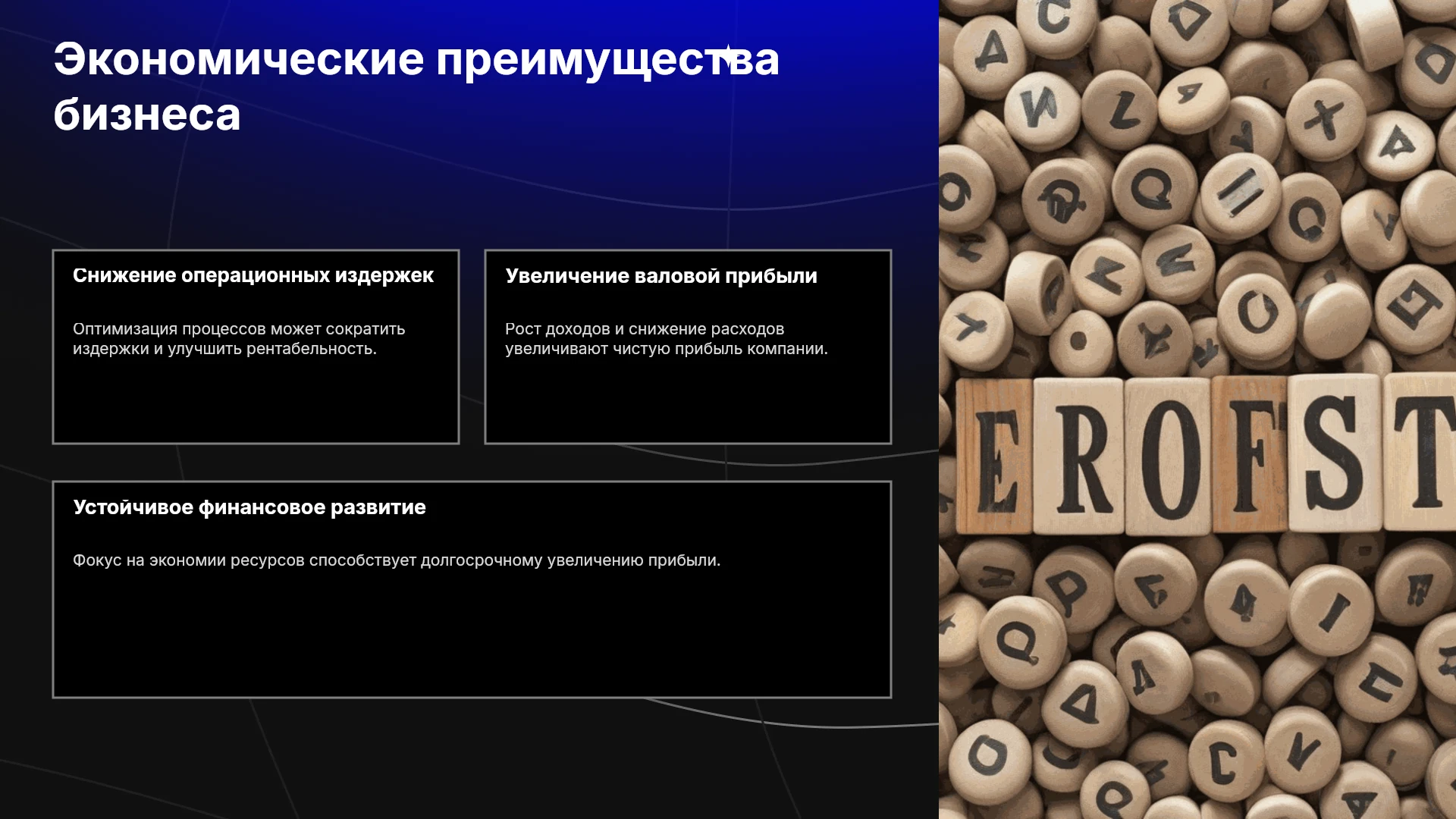 Экономические преимущества бизнеса

Снижение операционных издержек

Оптимизация процессов может сократить издержки и улучшить рентабельность.

Увеличение валовой прибыли

Рост доходов и снижение расходов увеличивают чистую прибыль компании.

Устойчивое финансовое развитие

Фокус на экономии ресурсов способствует долгосрочному увеличению прибыли.

EROFST